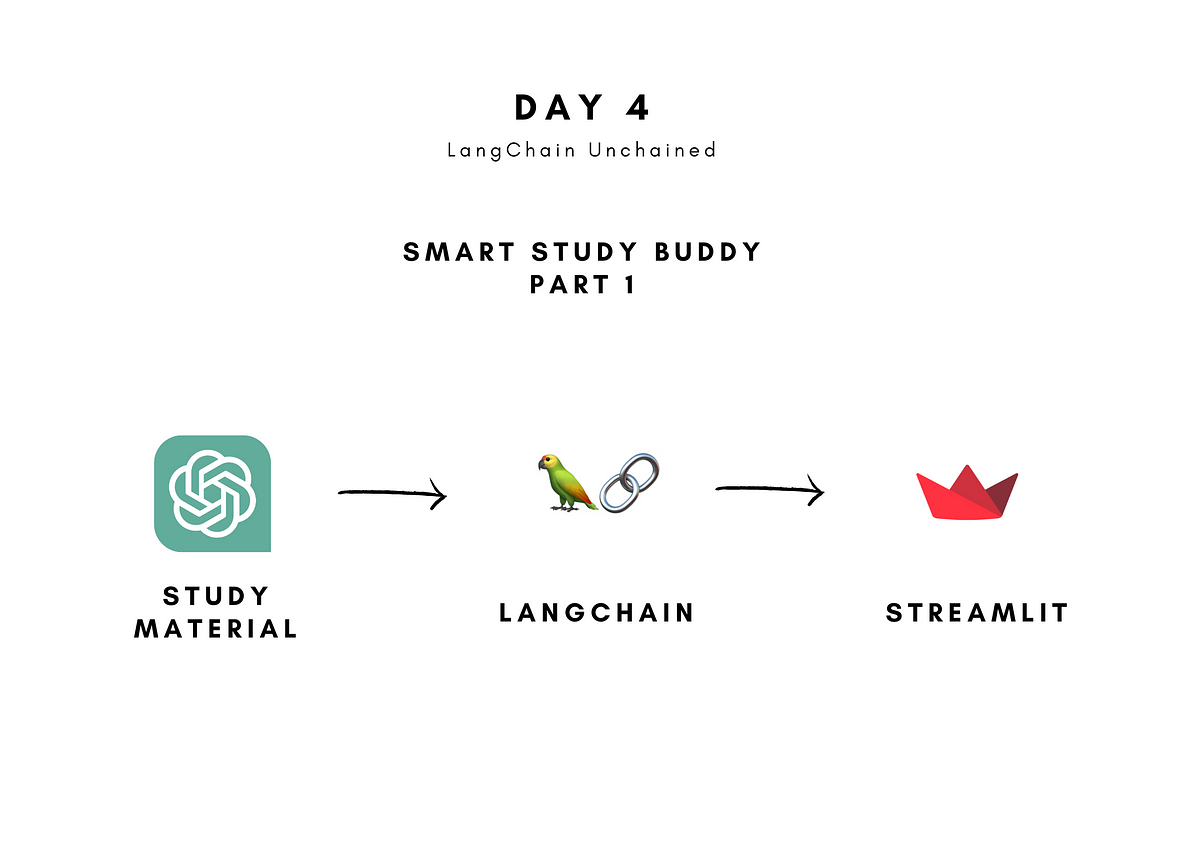 DAY 4
LangChain Unchained

SMART STUDY BUDDY
PART 1

STUDY MATERIAL

LANGCHAIN

STREAMLIT